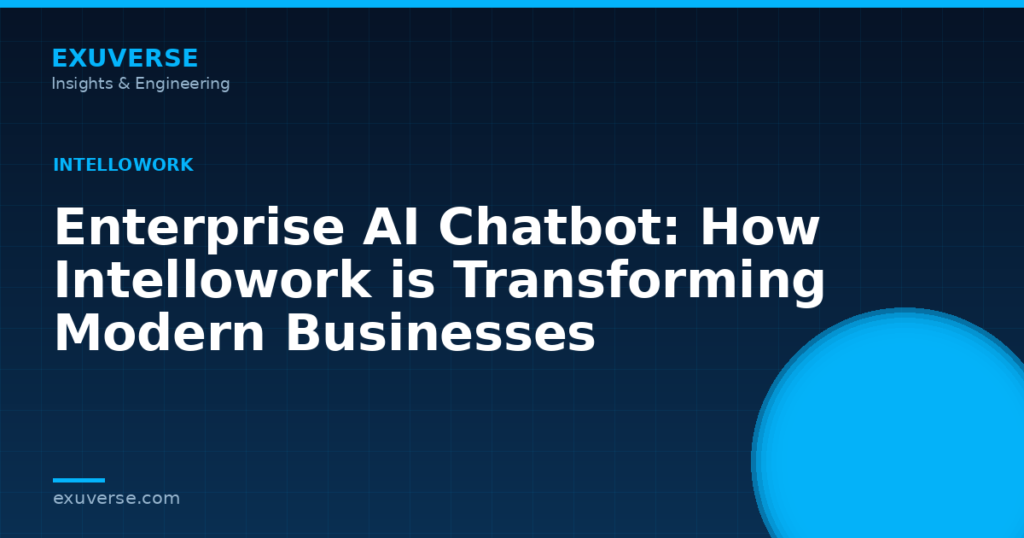 EXUVERSE
Insights & Engineering

INTELLOWORK

Enterprise AI Chatbot: How Intellowork is Transforming Modern Businesses

exuverse.com